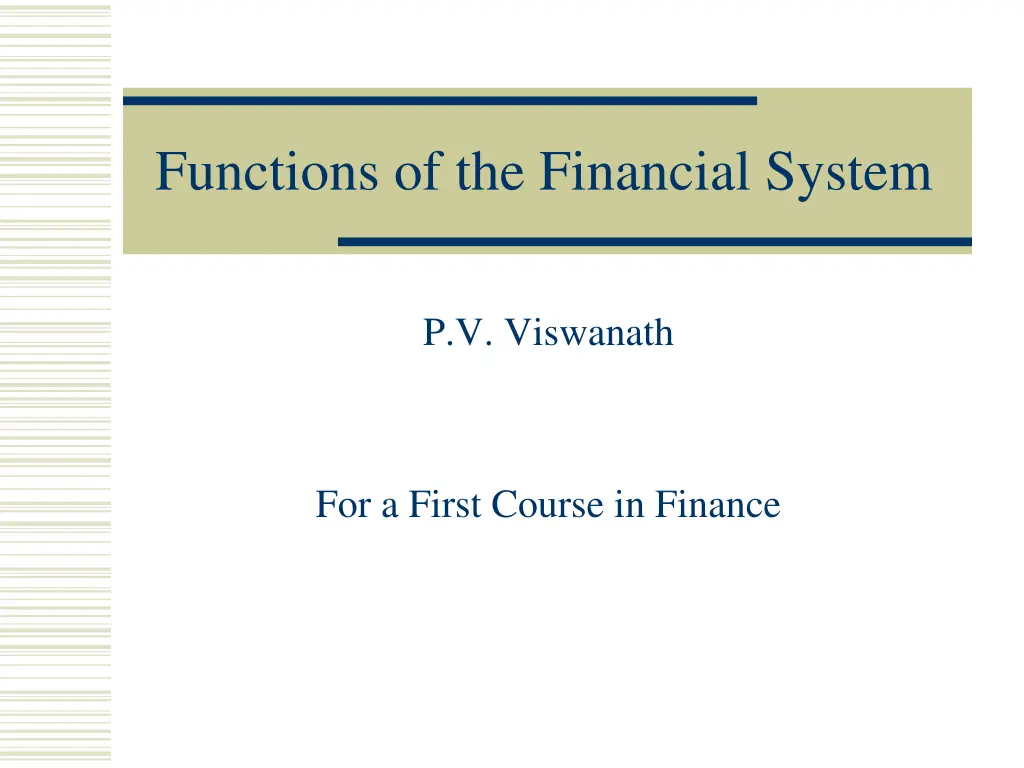 Functions of the Financial System

P.V. Viswanath

For a First Course in Finance